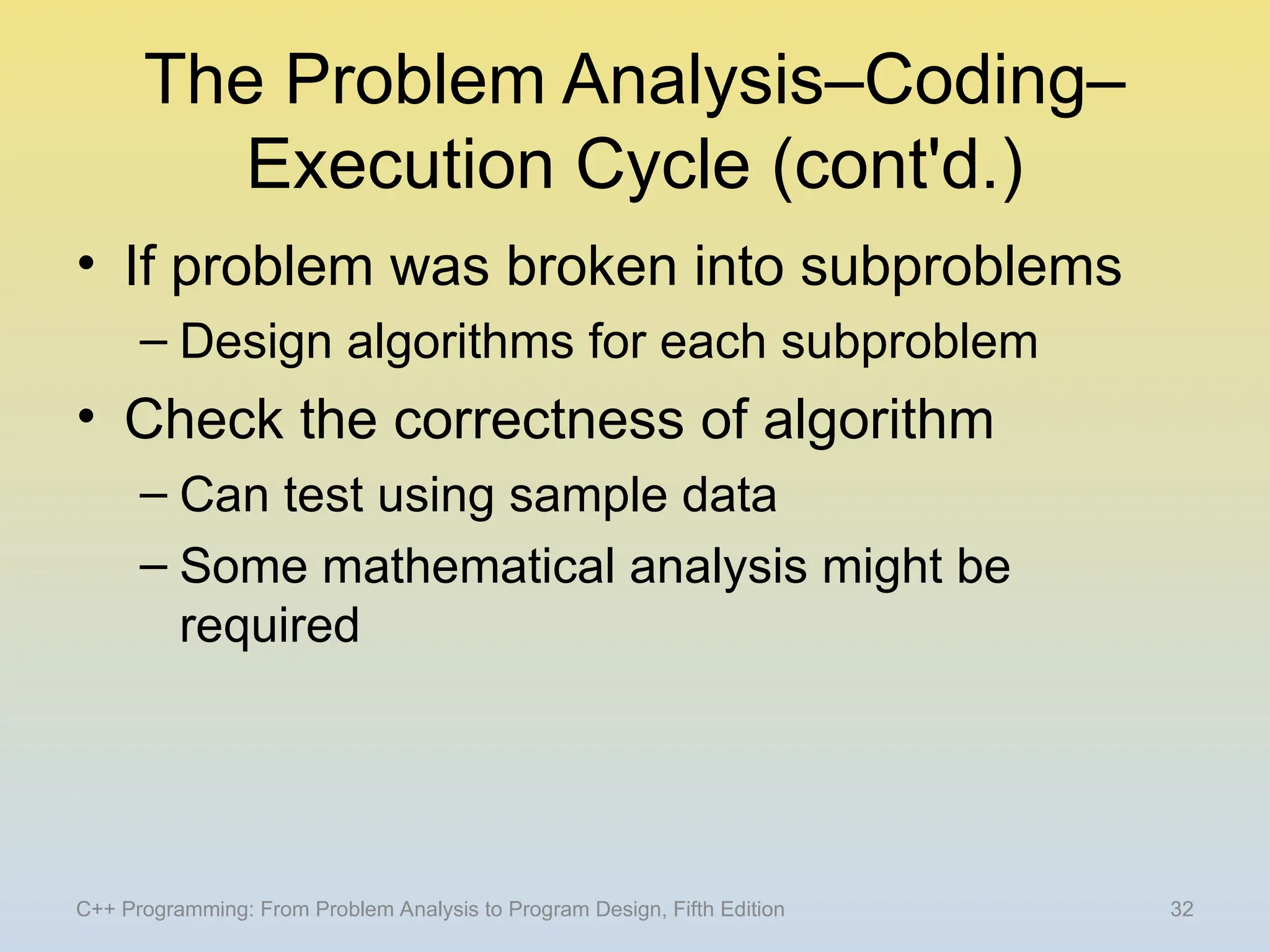 The Problem Analysis–Coding–Execution Cycle (cont'd.)

• If problem was broken into subproblems
– Design algorithms for each subproblem
• Check the correctness of algorithm
– Can test using sample data
– Some mathematical analysis might be required

C++ Programming: From Problem Analysis to Program Design, Fifth Edition

32